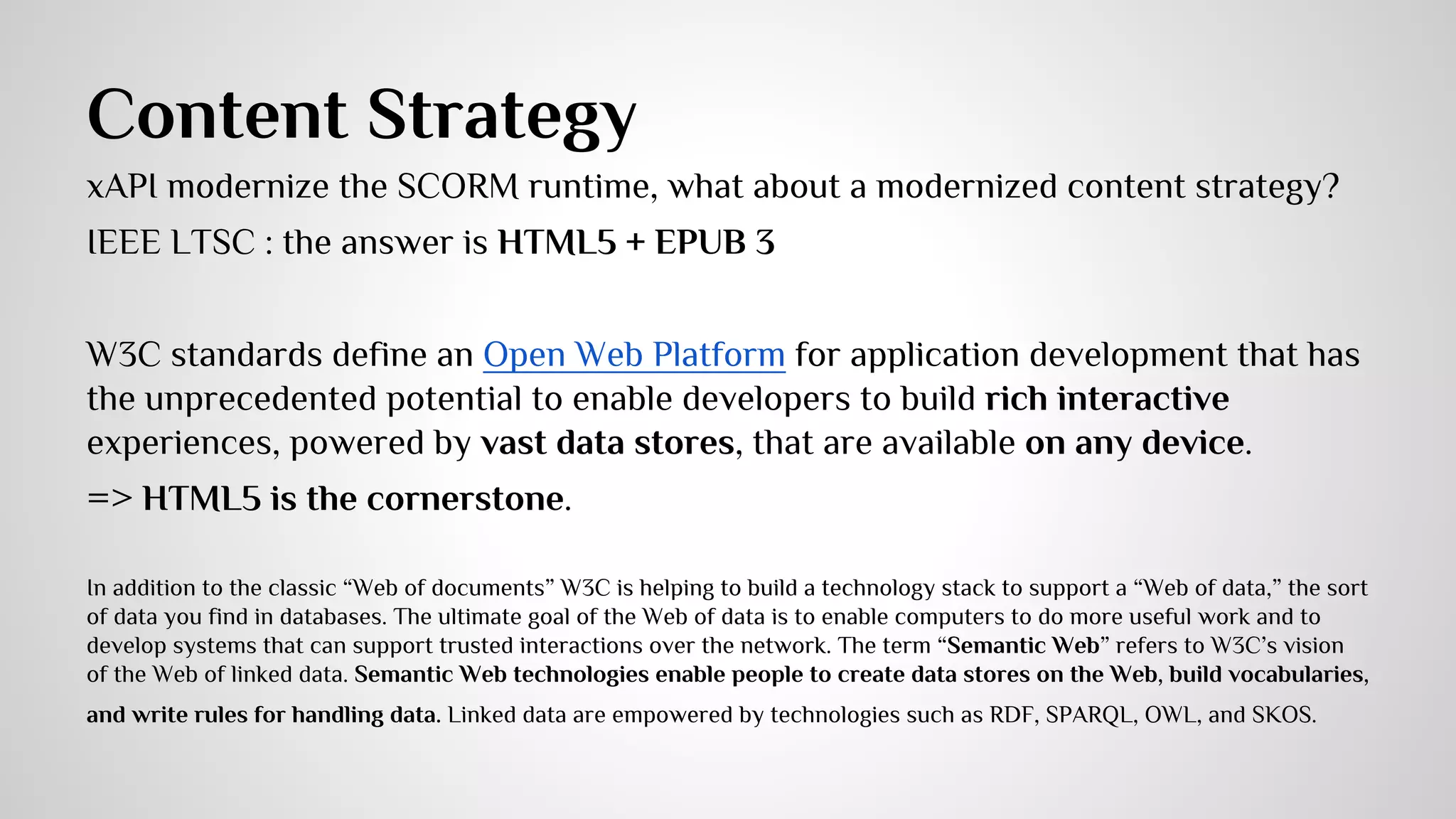 Content Strategy

xAPI modernize the SCORM runtime, what about a modernized content strategy?

IEEE LTSC : the answer is HTML5 + EPUB 3

W3C standards define an Open Web Platform for application development that has the unprecedented potential to enable developers to build rich interactive experiences, powered by vast data stores, that are available on any device.

=> HTML5 is the cornerstone.

In addition to the classic “Web of documents” W3C is helping to build a technology stack to support a “Web of data,” the sort of data you find in databases. The ultimate goal of the Web of data is to enable computers to do more useful work and to develop systems that can support trusted interactions over the network. The term “Semantic Web” refers to W3C’s vision of the Web of linked data. Semantic Web technologies enable people to create data stores on the Web, build vocabularies, and write rules for handling data. Linked data are empowered by technologies such as RDF, SPARQL, OWL, and SKOS.